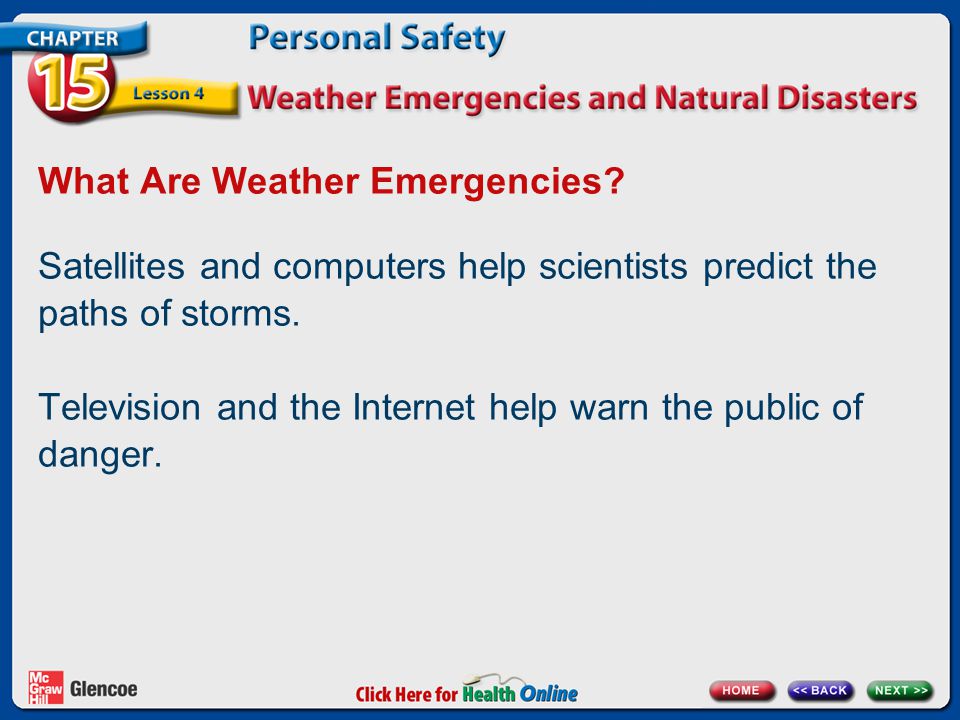 CHAPTER 15 Lesson 4

Personal Safety

Weather Emergencies and Natural Disasters

What Are Weather Emergencies?

Satellites and computers help scientists predict the paths of storms.

Television and the Internet help warn the public of danger.

Mc Graw Hill Glencoe

Click Here for Health Online

HOME << BACK NEXT >>